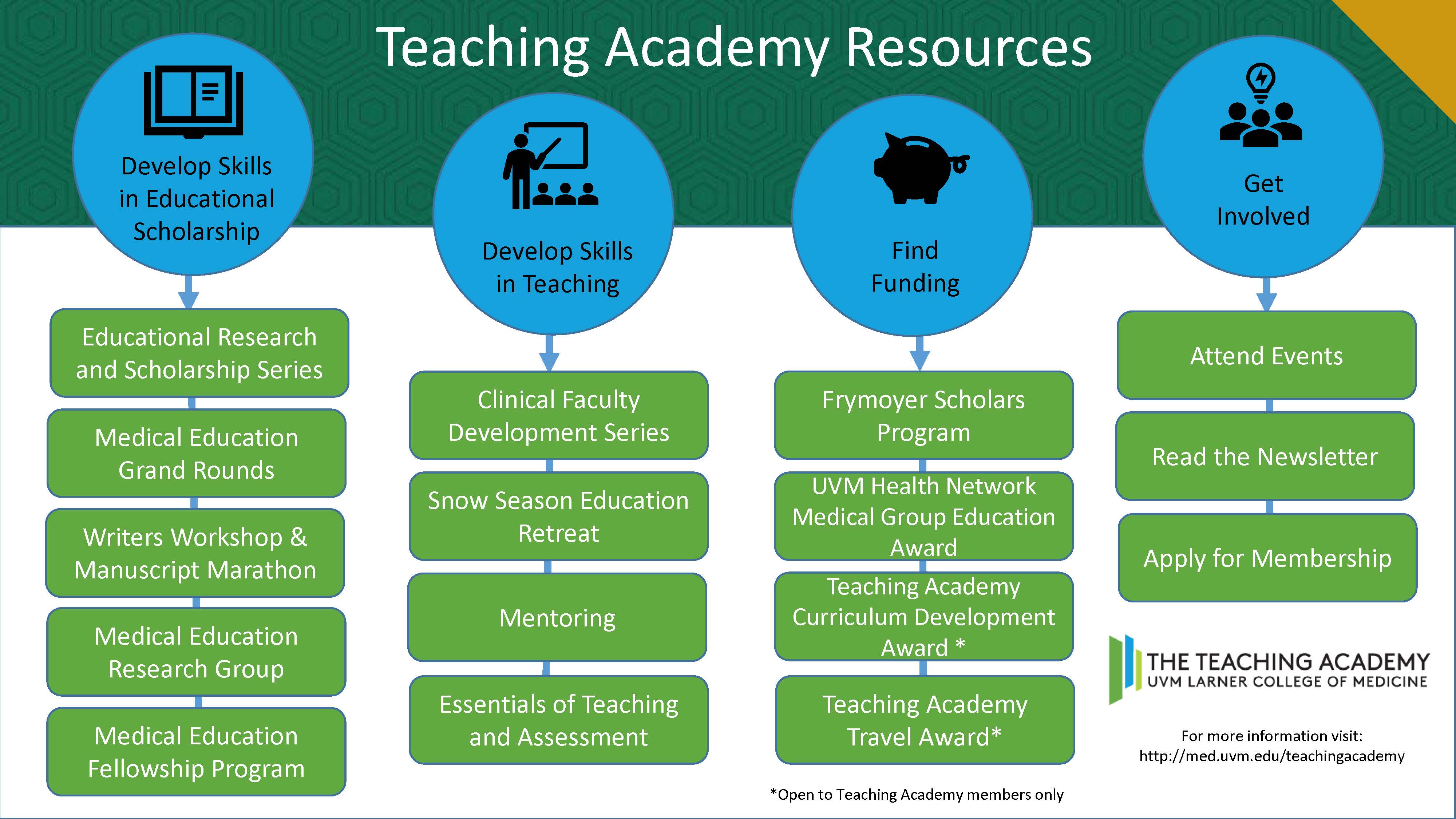 Teaching Academy Resources

Develop Skills in Educational Scholarship

Educational Research and Scholarship Series

Medical Education Grand Rounds

Writers Workshop & Manuscript Marathon

Medical Education Research Group

Medical Education Fellowship Program

Develop Skills in Teaching

Clinical Faculty Development Series

Snow Season Education Retreat

Mentoring

Essentials of Teaching and Assessment

Find Funding

Frymoyer Scholars Program

UVM Health Network Medical Group Education Award

Teaching Academy Curriculum Development Award *

Teaching Academy Travel Award*

*Open to Teaching Academy members only

Get Involved

Attend Events

Read the Newsletter

Apply for Membership

THE TEACHING ACADEMY
UVM LARNER COLLEGE OF MEDICINE

For more information visit:
http://med.uvm.edu/teachingacademy